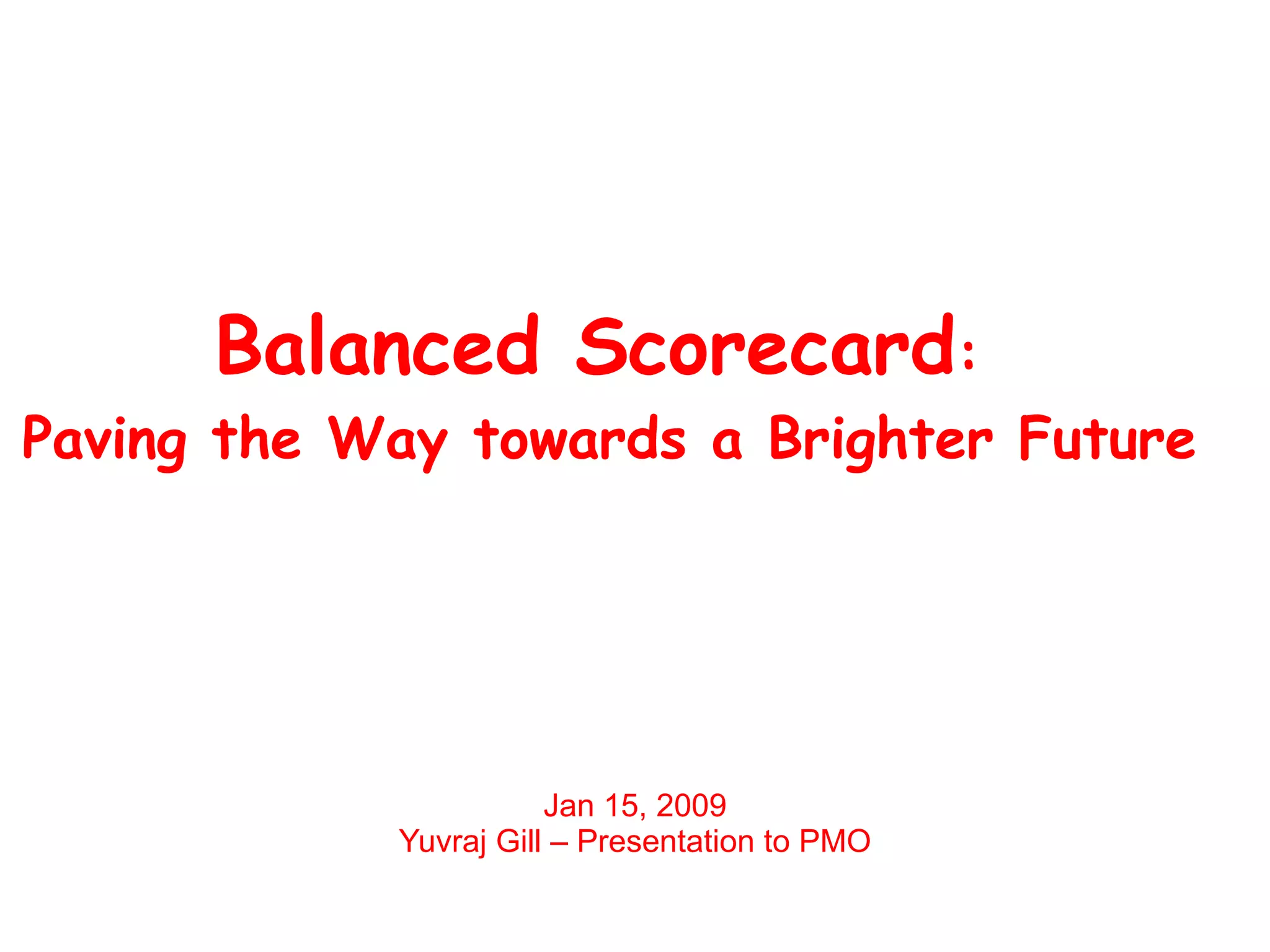 Balanced Scorecard:
Paving the Way towards a Brighter Future

Jan 15, 2009
Yuvraj Gill – Presentation to PMO